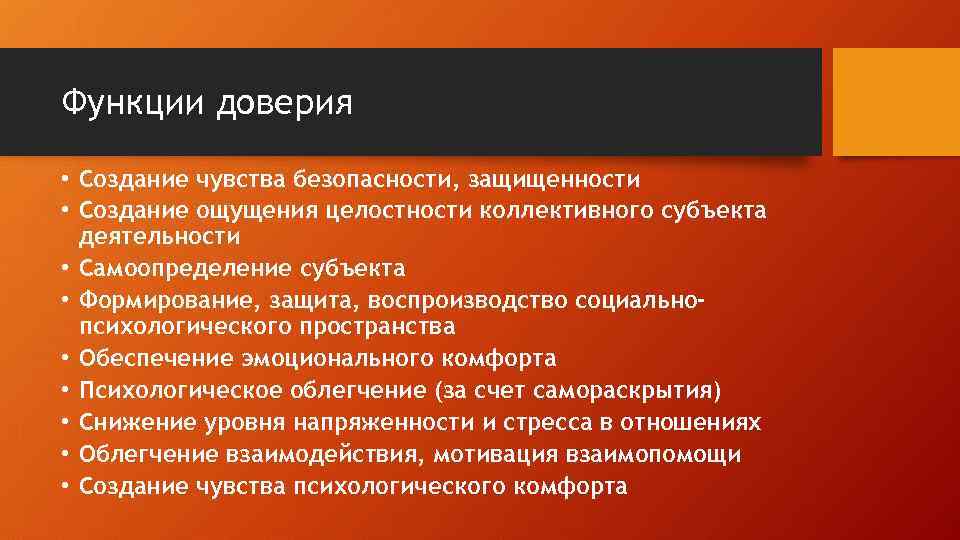 Функции доверия

• Создание чувства безопасности, защищенности
• Создание ощущения целостности коллективного субъекта деятельности
• Самоопределение субъекта
• Формирование, защита, воспроизводство социально-психологического пространства
• Обеспечение эмоционального комфорта
• Психологическое облегчение (за счет самораскрытия)
• Снижение уровня напряженности и стресса в отношениях
• Облегчение взаимодействия, мотивация взаимопомощи
• Создание чувства психологического комфорта